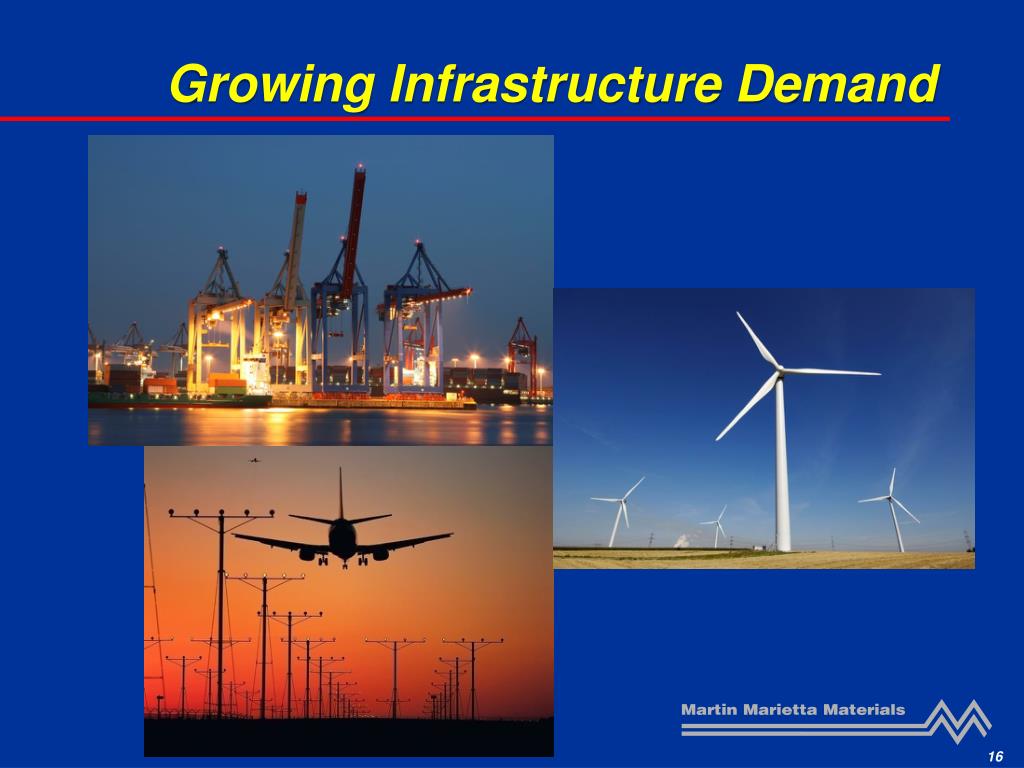 Growing Infrastructure Demand

Martin Marietta Materials

16